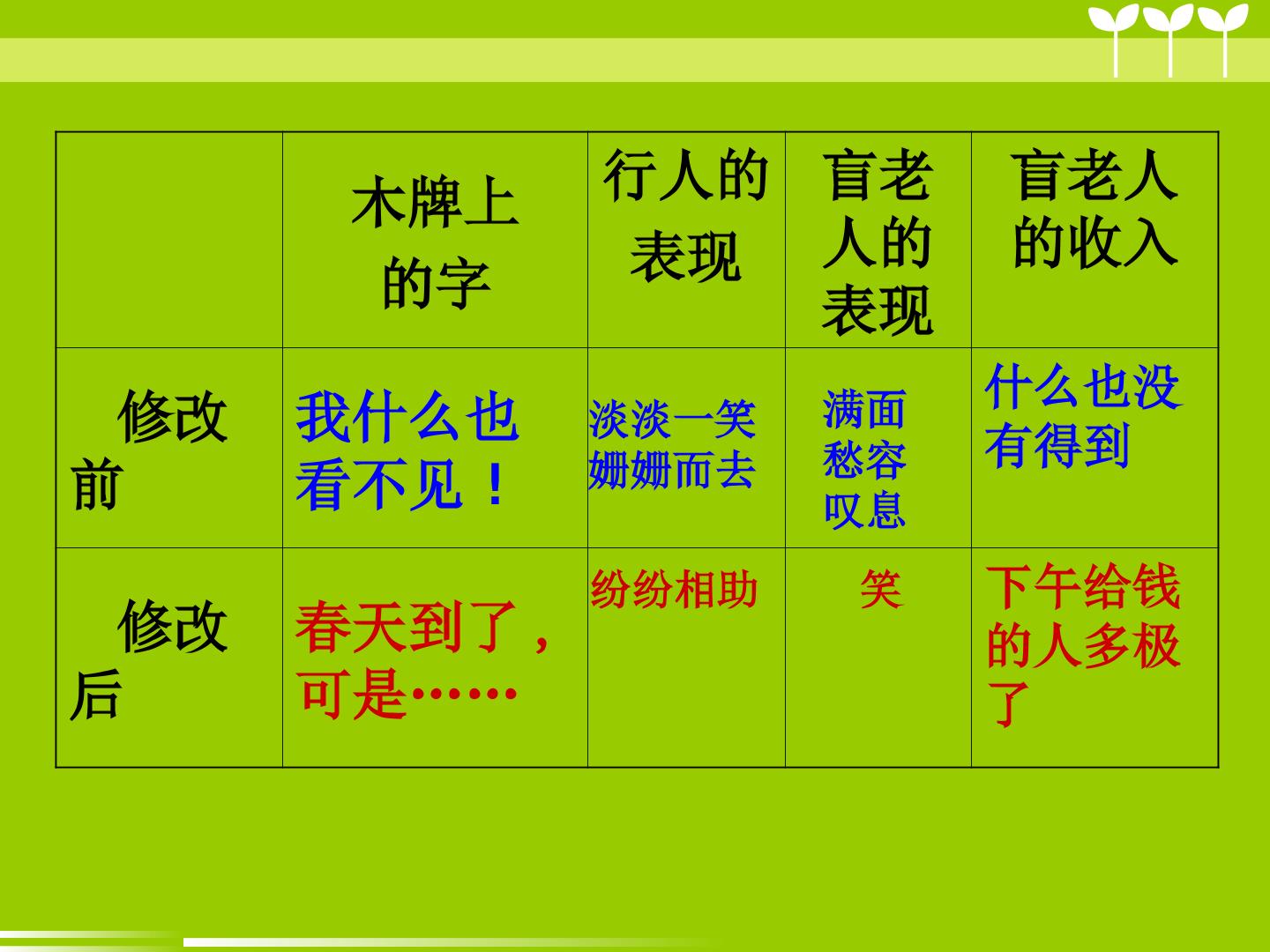 |  | 木牌上的字 | 行人的表现 | 盲老人的表现 | 盲老人的收入 |
|---|---|---|---|---|
| 修改前 | 我什么也看不见！ | 淡淡一笑姗姗而去 | 满面愁容叹息 | 什么也没有得到 |
| 修改后 | 春天到了，可是…… | 纷纷相助 | 笑 | 下午给钱的人多极了 |